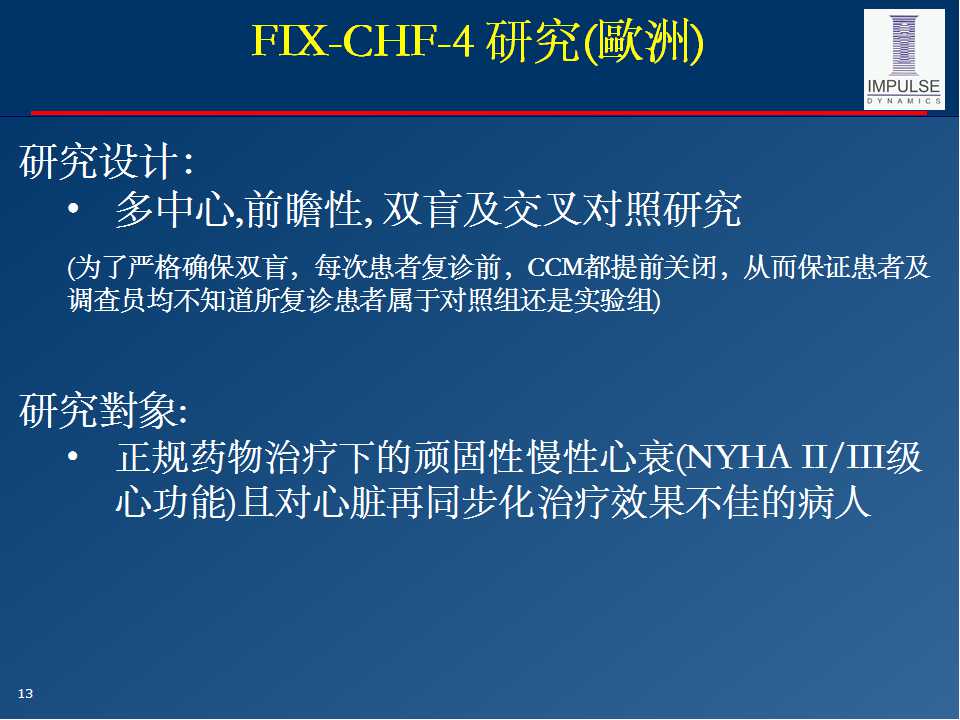 FIX-CHF-4 研究(歐洲)

IMPULSE
DYNAMICS

研究设计:

• 多中心,前瞻性, 双盲及交叉对照研究

(为了严格确保双盲，每次患者复诊前，CCM都提前关闭，从而保证患者及调查员均不知道所复诊患者属于对照组还是实验组)

研究對象:

• 正规药物治疗下的顽固性慢性心衰(NYHA II/III级心功能)且对心脏再同步化治疗效果不佳的病人

13